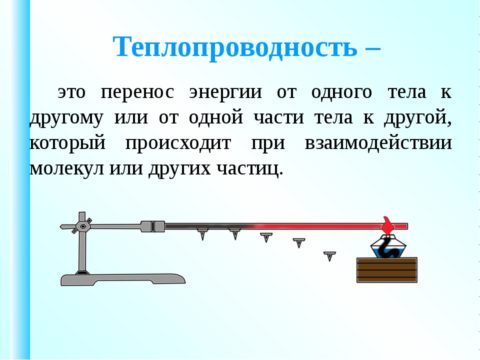 Теплопроводность –

это перенос энергии от одного тела к другому или от одной части тела к другой, который происходит при взаимодействии молекул или других частиц.